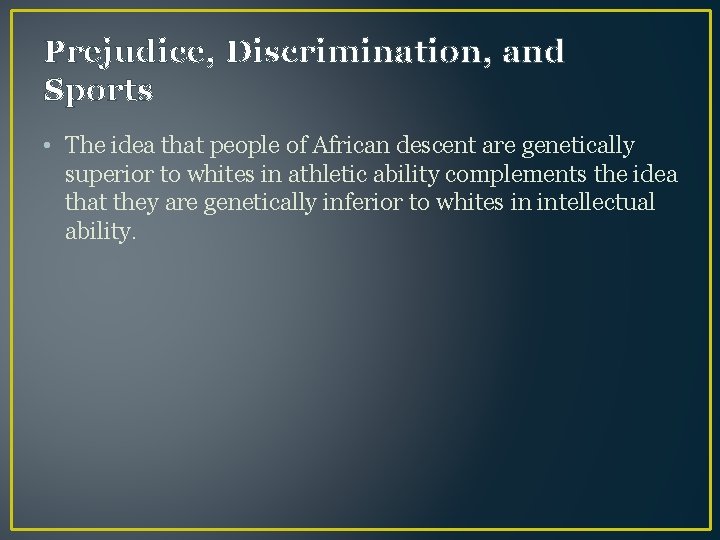 Prejudice, Discrimination, and Sports

• The idea that people of African descent are genetically superior to whites in athletic ability complements the idea that they are genetically inferior to whites in intellectual ability.